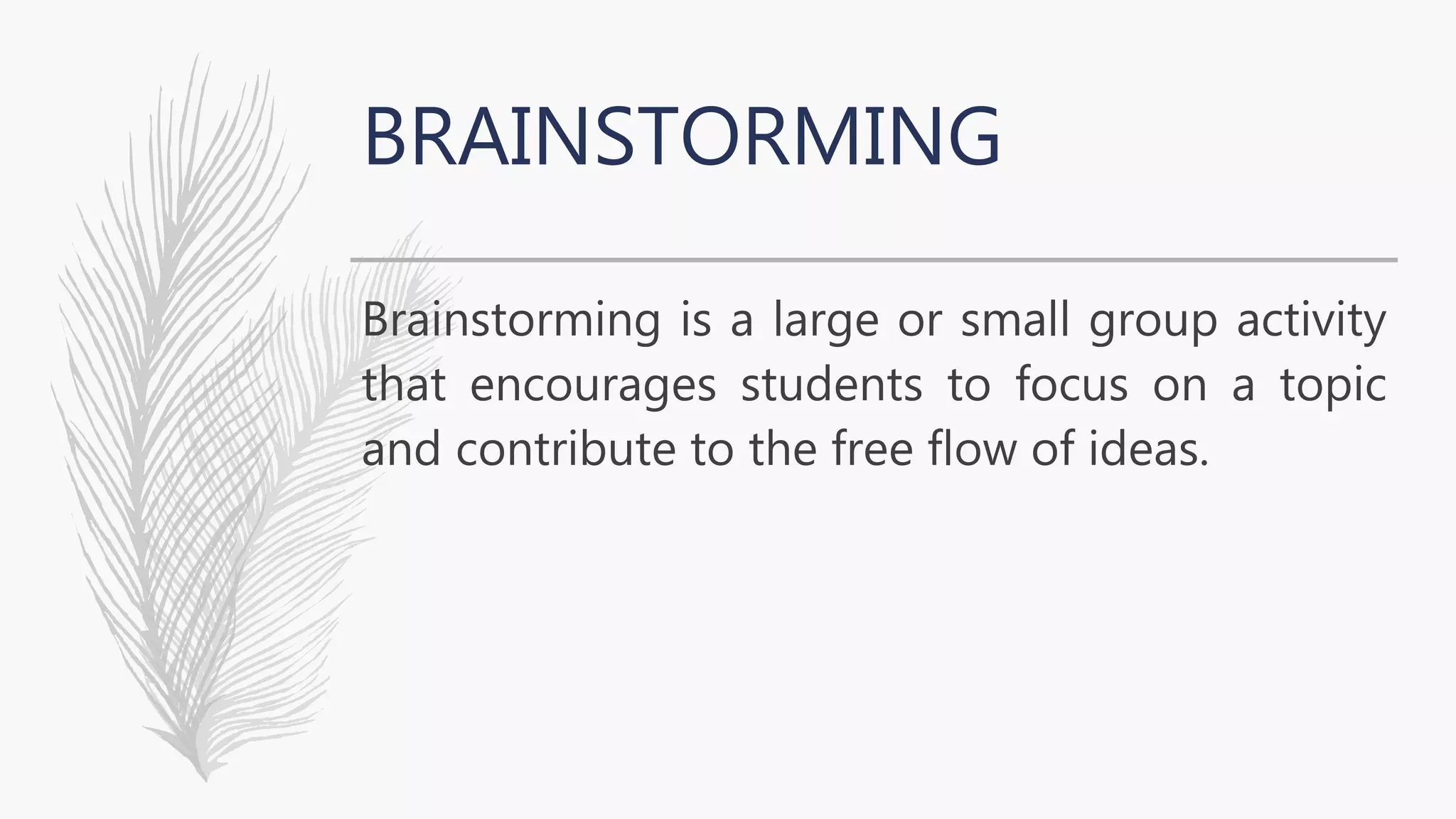 BRAINSTORMING

Brainstorming is a large or small group activity that encourages students to focus on a topic and contribute to the free flow of ideas.